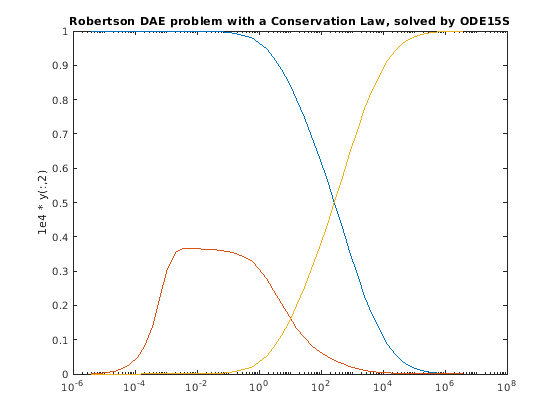 Robertson DAE problem with a Conservation Law, solved by ODE15S

1e4 * y(:,2)

1
0.9
0.8
0.7
0.6
0.5
0.4
0.3
0.2
0.1
0

$10^{-6}$ $10^{-4}$ $10^{-2}$ $10^{0}$ $10^{2}$ $10^{4}$ $10^{6}$ $10^{8}$